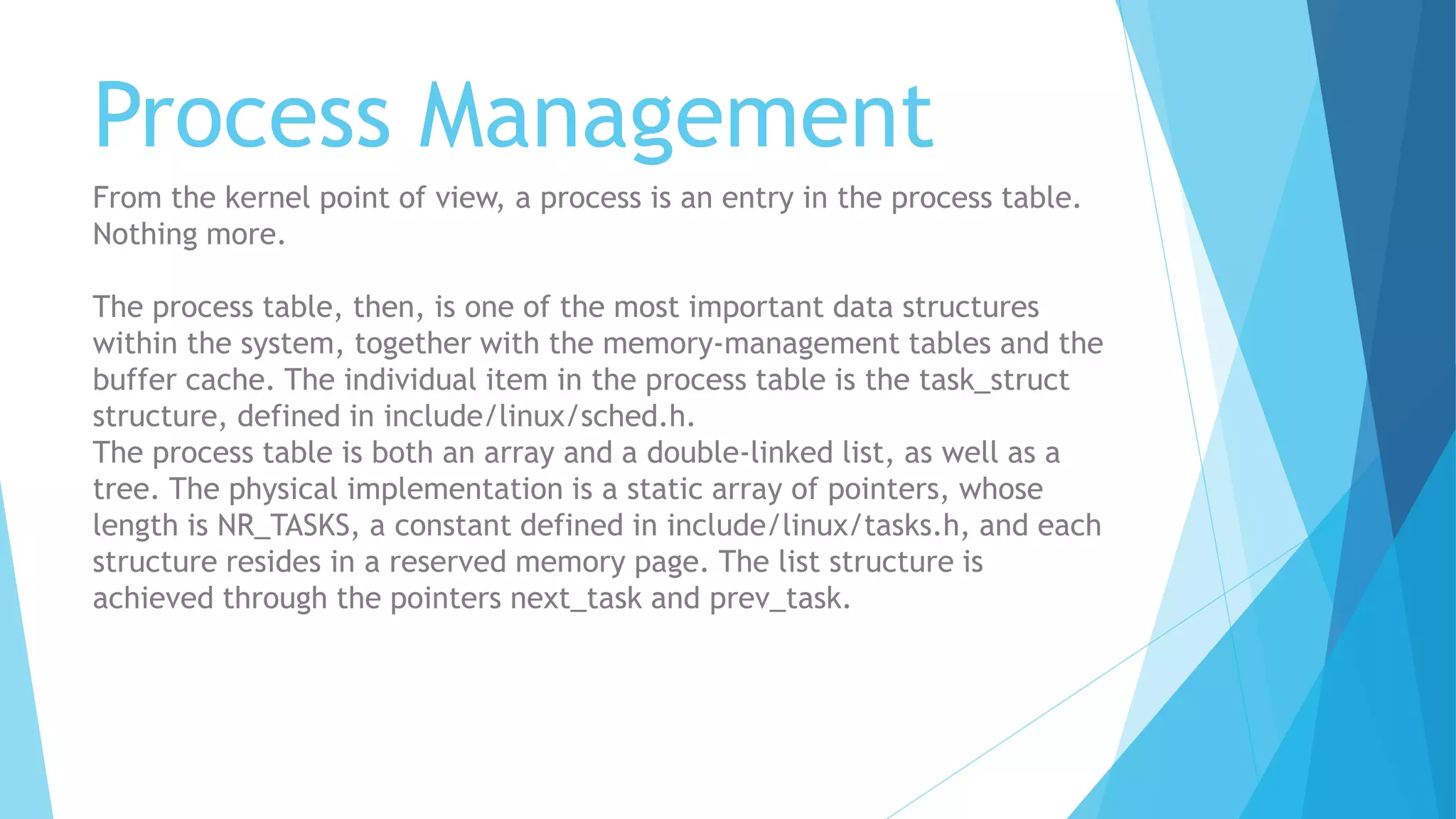 Process Management

From the kernel point of view, a process is an entry in the process table. Nothing more.

The process table, then, is one of the most important data structures within the system, together with the memory-management tables and the buffer cache. The individual item in the process table is the task_struct structure, defined in include/linux/sched.h.
The process table is both an array and a double-linked list, as well as a tree. The physical implementation is a static array of pointers, whose length is NR_TASKS, a constant defined in include/linux/tasks.h, and each structure resides in a reserved memory page. The list structure is achieved through the pointers next_task and prev_task.